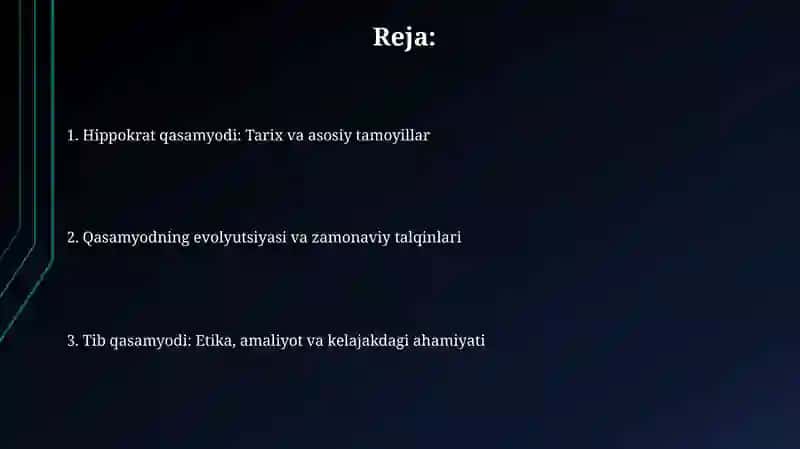 Reja:

1. Hippokrat qasamyodi: Tarix va asosiy tamoyillar

2. Qasamyodning evolyutsiyasi va zamonaviy talqinlari

3. Tib qasamyodi: Etika, amaliyot va kelajakdagi ahamiyati